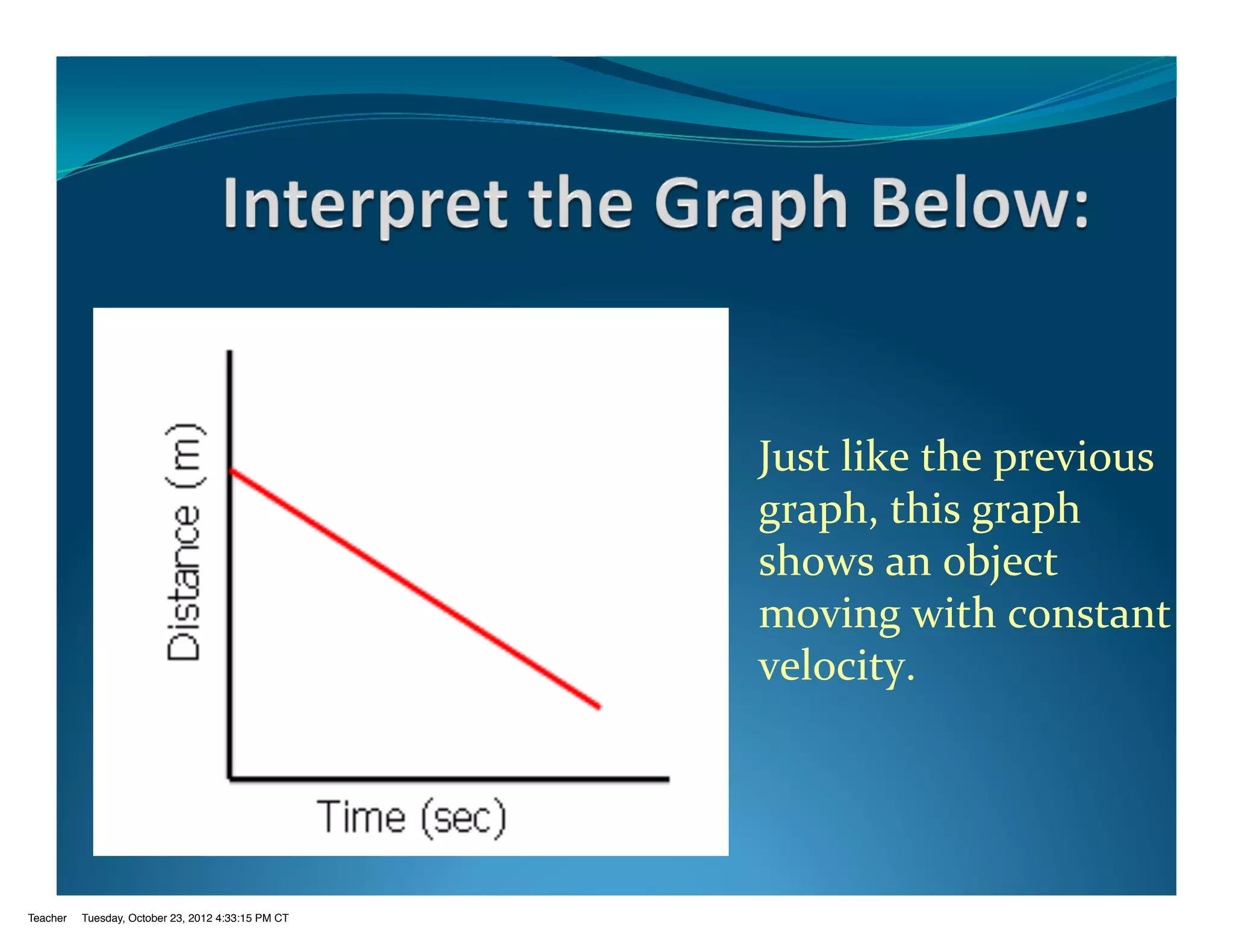 Interpret the Graph Below:

Distance (m)

Time (sec)

Just like the previous graph, this graph shows an object moving with constant velocity.

Teacher Tuesday, October 23, 2012 4:33:15 PM CT